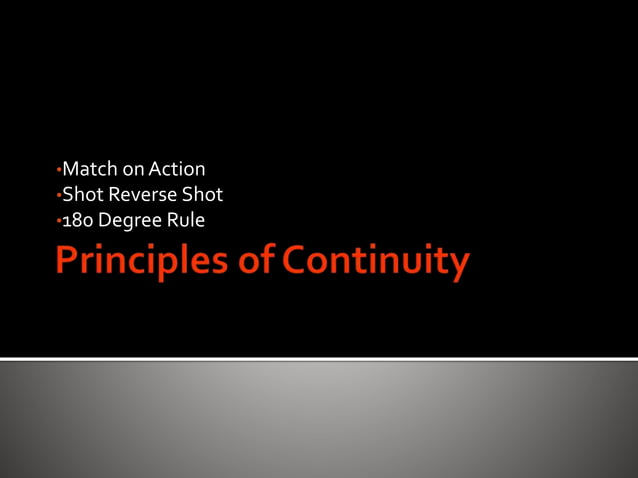 •Match on Action
•Shot Reverse Shot
•180 Degree Rule

Principles of Continuity